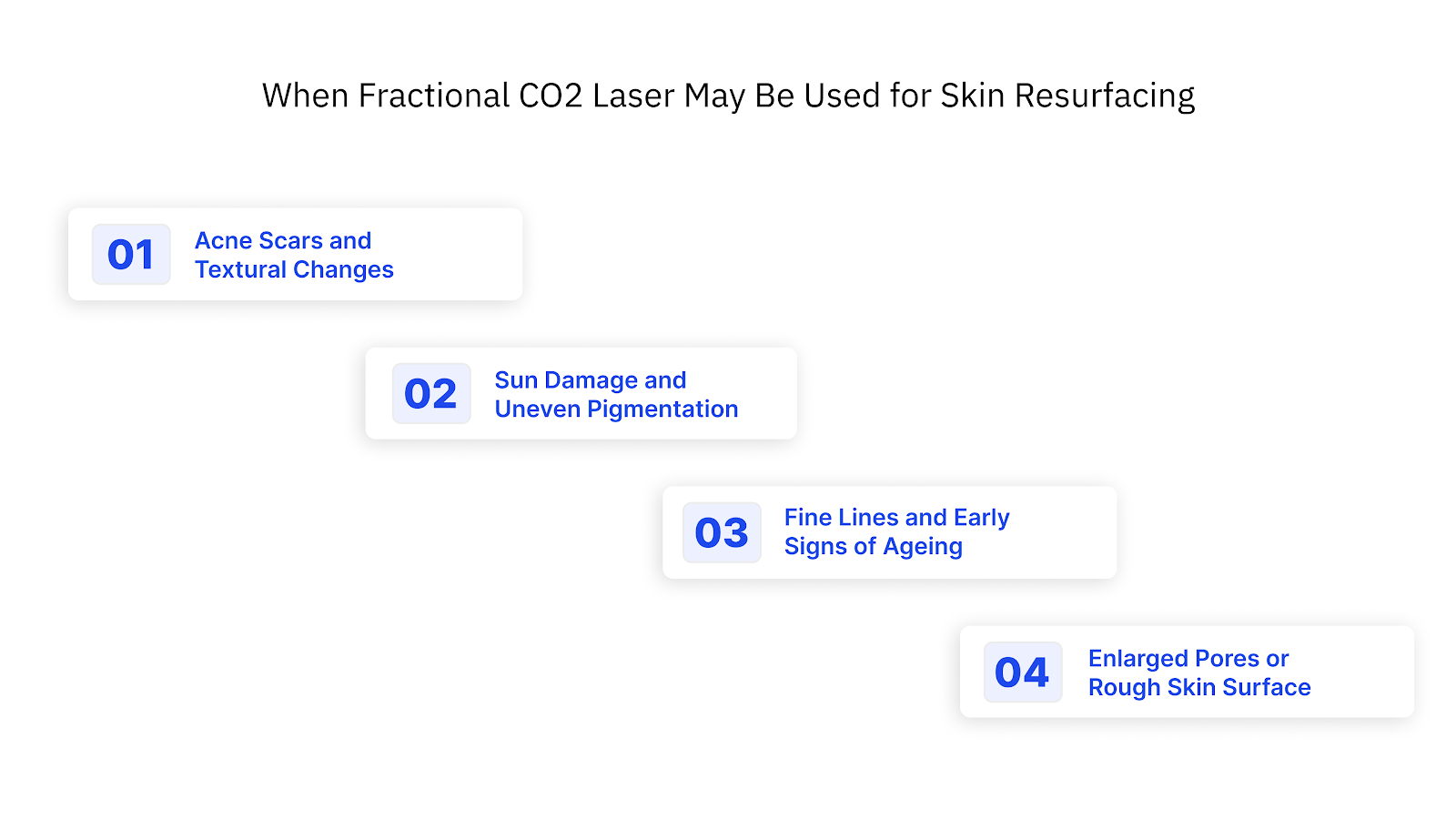 When Fractional CO2 Laser May Be Used for Skin Resurfacing

01 Acne Scars and Textural Changes

02 Sun Damage and Uneven Pigmentation

03 Fine Lines and Early Signs of Ageing

04 Enlarged Pores or Rough Skin Surface